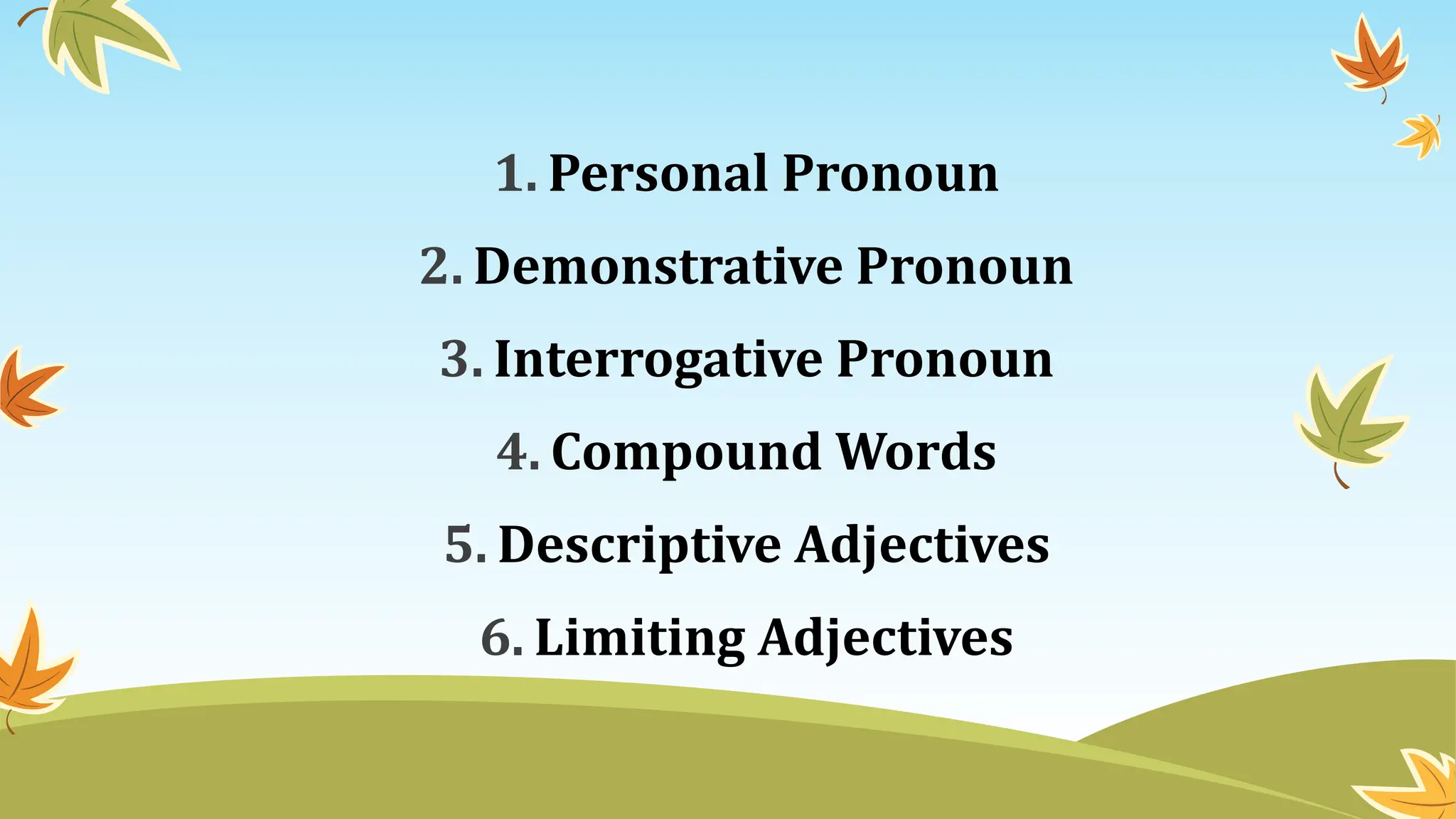 1. Personal Pronoun
2. Demonstrative Pronoun
3. Interrogative Pronoun
4. Compound Words
5. Descriptive Adjectives
6. Limiting Adjectives